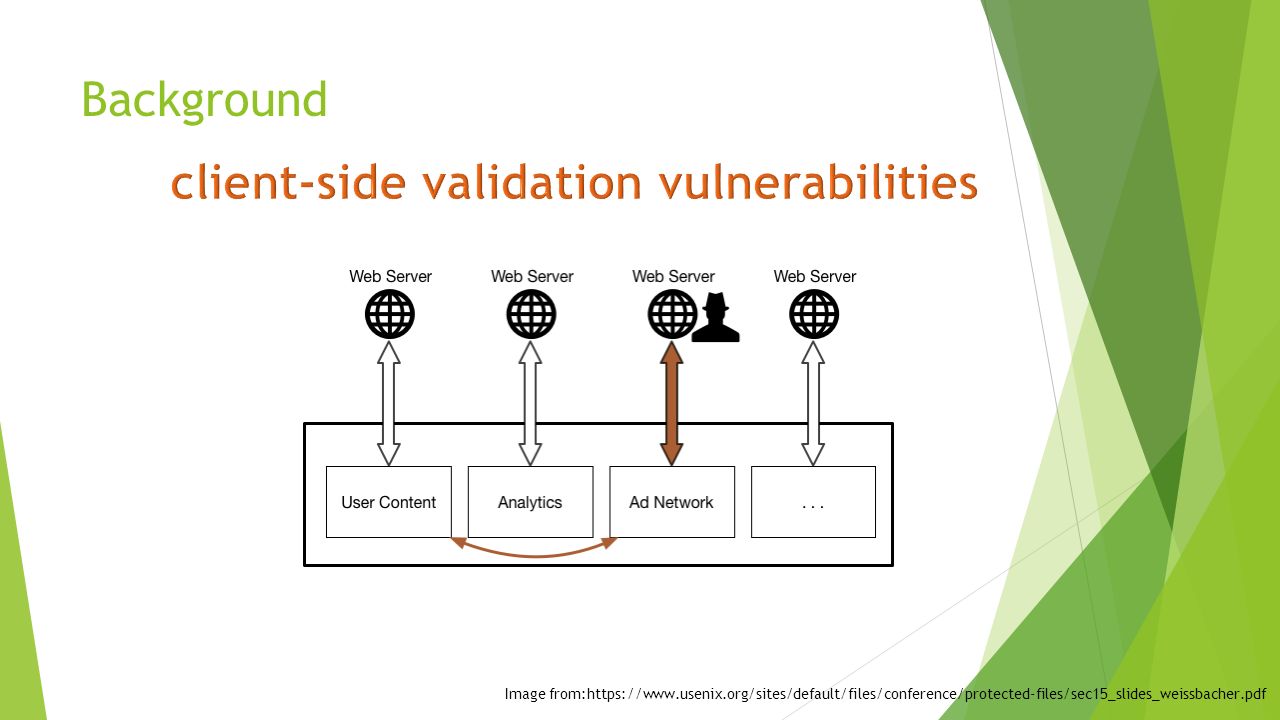 Background

client-side validation vulnerabilities

Web Server
Web Server
Web Server
Web Server

User Content
Analytics
Ad Network
. . .

Image from:https://www.usenix.org/sites/default/files/conference/protected-files/sec15_slides_weissbacher.pdf